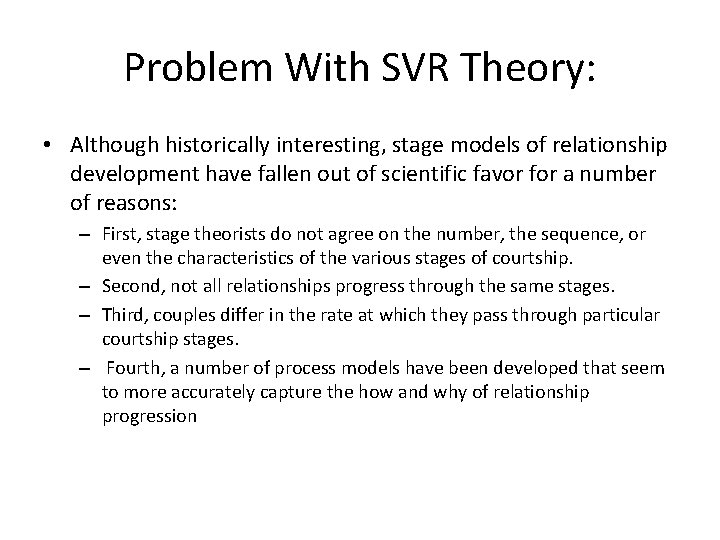 Problem With SVR Theory:

• Although historically interesting, stage models of relationship development have fallen out of scientific favor for a number of reasons:
– First, stage theorists do not agree on the number, the sequence, or even the characteristics of the various stages of courtship.
– Second, not all relationships progress through the same stages.
– Third, couples differ in the rate at which they pass through particular courtship stages.
– Fourth, a number of process models have been developed that seem to more accurately capture the how and why of relationship progression